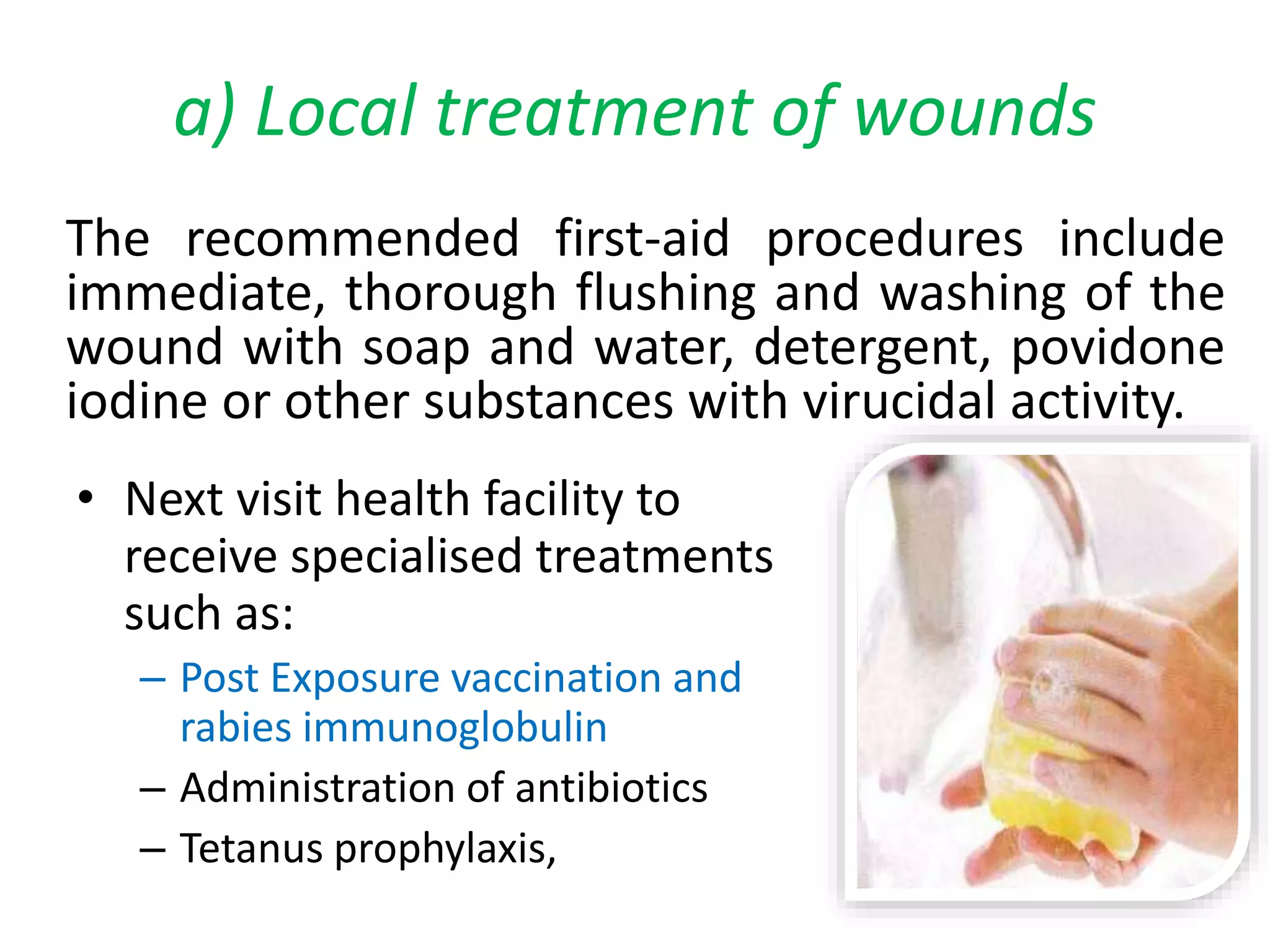 a) Local treatment of wounds

The recommended first-aid procedures include immediate, thorough flushing and washing of the wound with soap and water, detergent, povidone iodine or other substances with virucidal activity.

• Next visit health facility to receive specialised treatments such as:
– Post Exposure vaccination and rabies immunoglobulin
– Administration of antibiotics
– Tetanus prophylaxis,